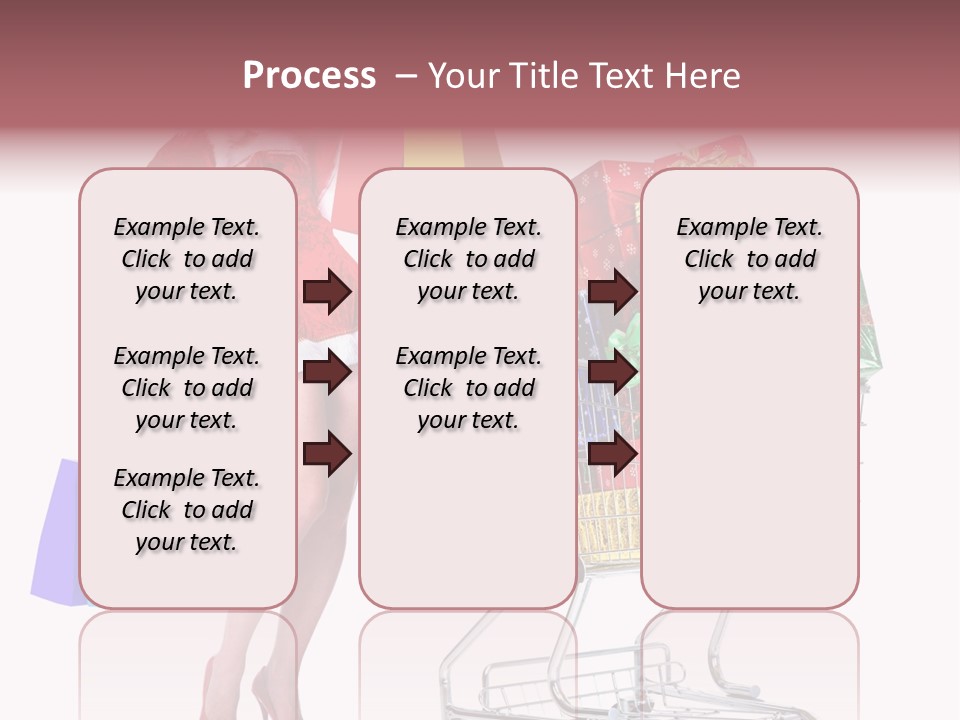 Process – Your Title Text Here

Example Text. Click to add your text.

Example Text. Click to add your text.

Example Text. Click to add your text.

Example Text. Click to add your text.

Example Text. Click to add your text.

Example Text. Click to add your text.